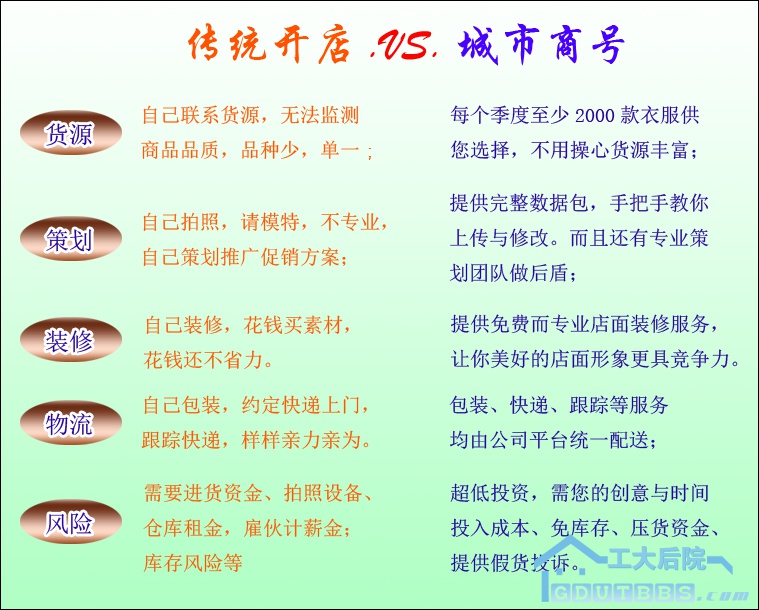 传统开店 .VS. 城市商号

货源
自己联系货源，无法监测商品品质，品种少，单一；
每个季度至少 2000 款衣服供您选择，不用操心货源丰富；

策划
自己拍照，请模特，不专业，自己策划推广促销方案；
提供完整数据包，手把手教你上传与修改。而且还有专业策划团队做后盾；

装修
自己装修，花钱买素材，花钱还不省力。
提供免费而专业店面装修服务，让你美好的店面形象更具竞争力。

物流
自己包装，约定快递上门，跟踪快递，样样亲力亲为。
包装、快递、跟踪等服务均由公司平台统一配送；

风险
需要进货资金、拍照设备、仓库租金，雇伙计薪金；库存风险等
超低投资，需您的创意与时间投入成本、免库存、压货资金、提供假货投诉。

工大后院
GDUTBBS.com